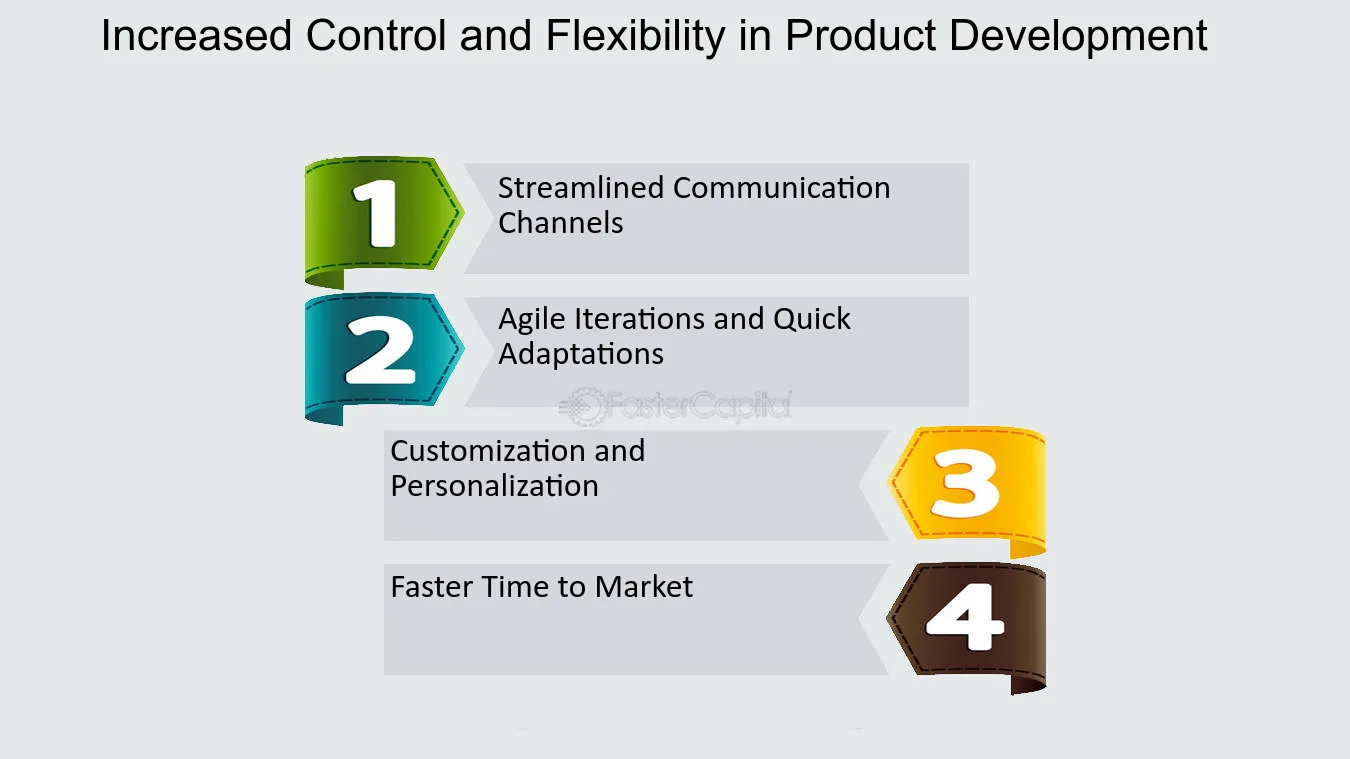 Increased Control and Flexibility in Product Development

1
Streamlined Communication Channels

2
Agile Iterations and Quick Adaptations

FasterCapital

Customization and Personalization
3

Faster Time to Market
4